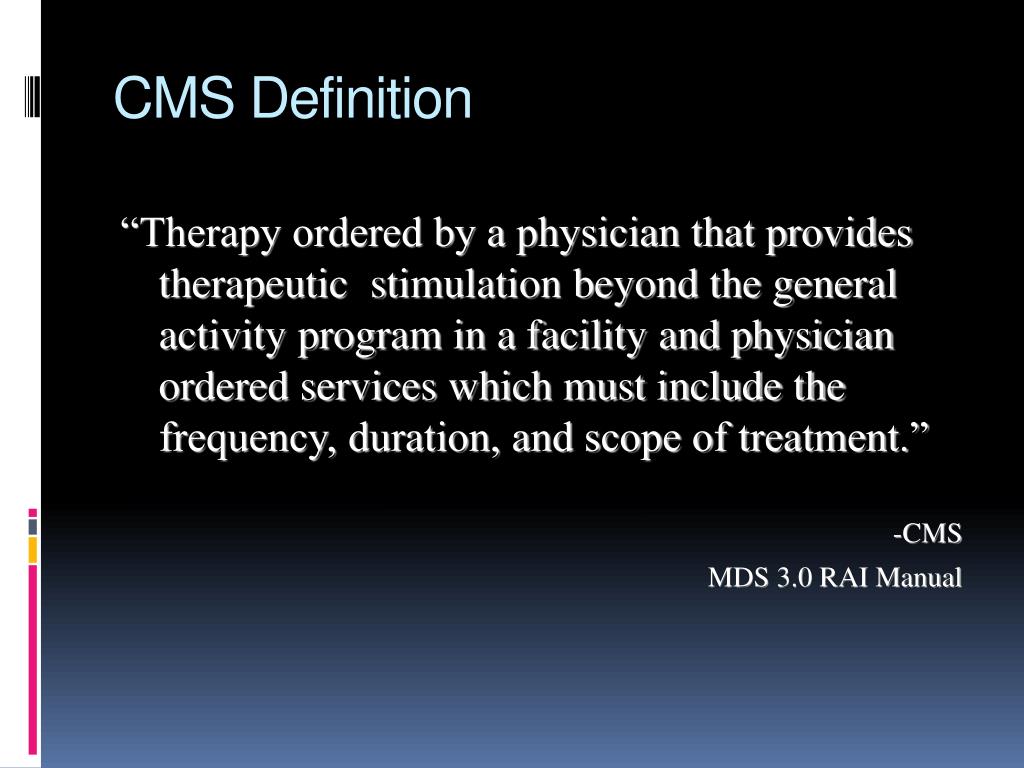 CMS Definition

“Therapy ordered by a physician that provides therapeutic stimulation beyond the general activity program in a facility and physician ordered services which must include the frequency, duration, and scope of treatment.”

-CMS
MDS 3.0 RAI Manual